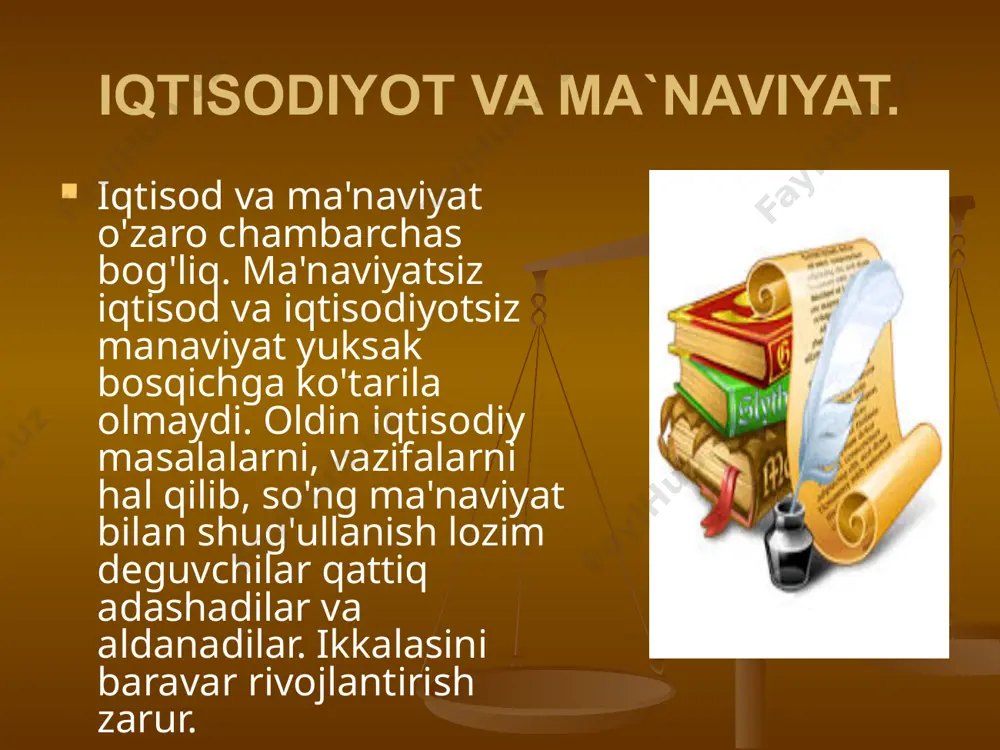 IQTISODIYOT VA MA`NAVIYAT.

Iqtisod va ma'naviyat o'zaro chambarchas bog'liq. Ma'naviyatsiz iqtisod va iqtisodiyotsiz manaviyat yuksak bosqichga ko'tarila olmaydi. Oldin iqtisodiy masalalarni, vazifalarni hal qilib, so'ng ma'naviyat bilan shug'ullanish lozim deguvchilar qattiq adashadilar va aldanadilar. Ikkalasini baravar rivojlantirish zarur.